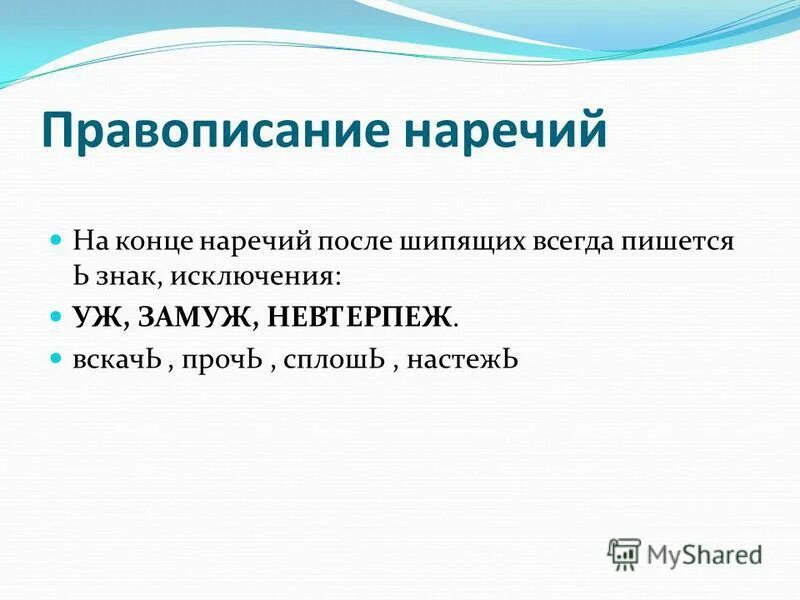 Правописание наречий

На конце наречий после шипящих всегда пишется Ь знак, исключения:

УЖ, ЗАМУЖ, НЕВТЕРПЕЖ.

вскачЬ , прочЬ , сплошЬ , настежЬ

MyShared